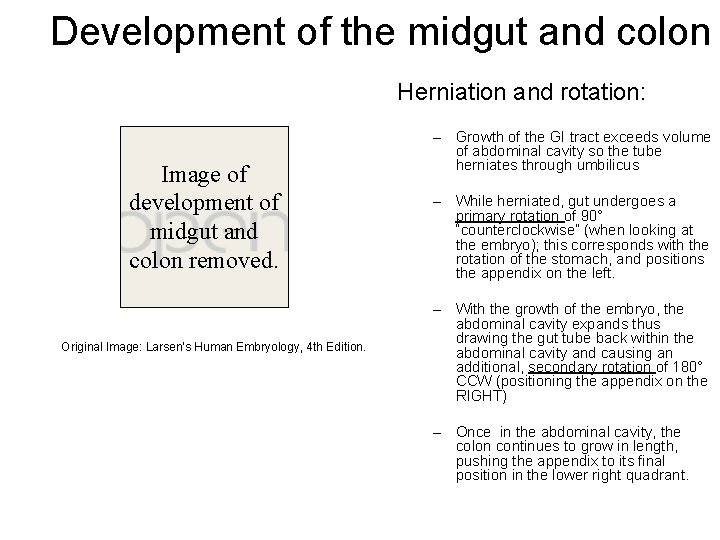 Development of the midgut and colon

Image of development of midgut and colon removed.

Original Image: Larsen's Human Embryology, 4th Edition.

Herniation and rotation:

– Growth of the GI tract exceeds volume of abdominal cavity so the tube herniates through umbilicus

– While herniated, gut undergoes a primary rotation of 90° "counterclockwise" (when looking at the embryo); this corresponds with the rotation of the stomach, and positions the appendix on the left.

– With the growth of the embryo, the abdominal cavity expands thus drawing the gut tube back within the abdominal cavity and causing an additional, secondary rotation of 180° CCW (positioning the appendix on the RIGHT)

– Once in the abdominal cavity, the colon continues to grow in length, pushing the appendix to its final position in the lower right quadrant.